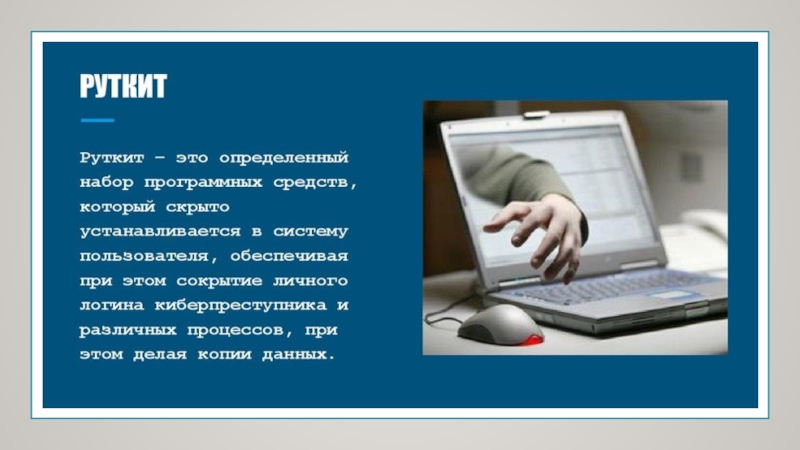 РУТКИТ

Руткит – это определенный набор программных средств, который скрыто устанавливается в систему пользователя, обеспечивая при этом сокрытие личного логина киберпреступника и различных процессов, при этом делая копии данных.